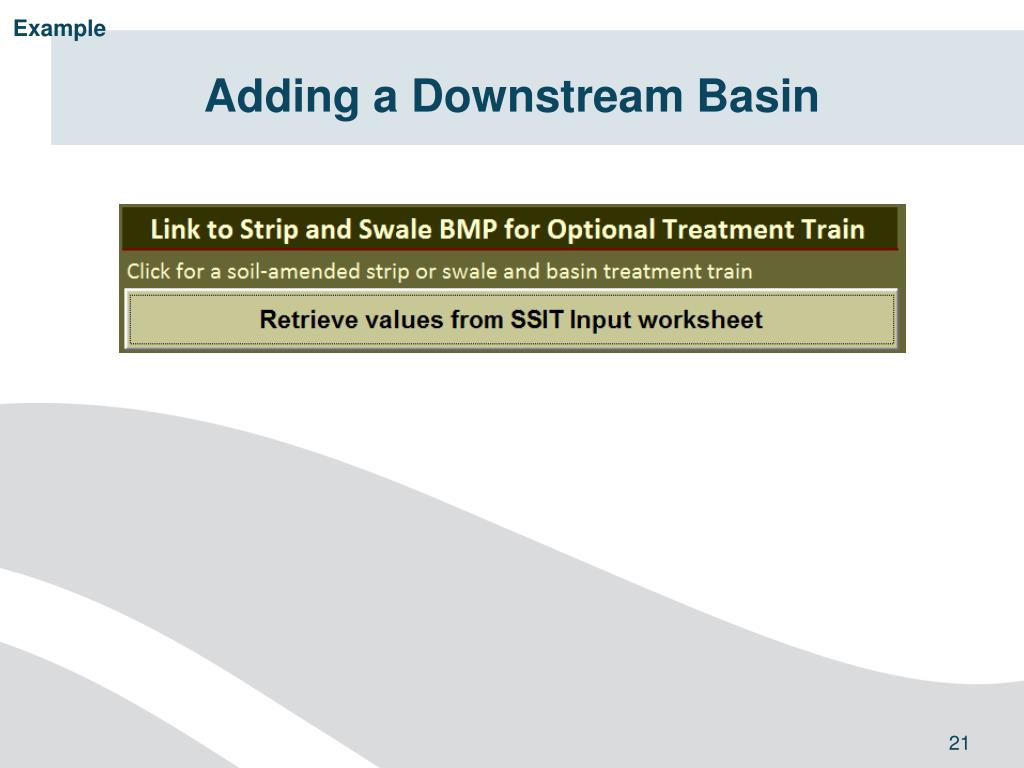 Example

Adding a Downstream Basin

Link to Strip and Swale BMP for Optional Treatment Train

Click for a soil-amended strip or swale and basin treatment train

Retrieve values from SSIT Input worksheet

21